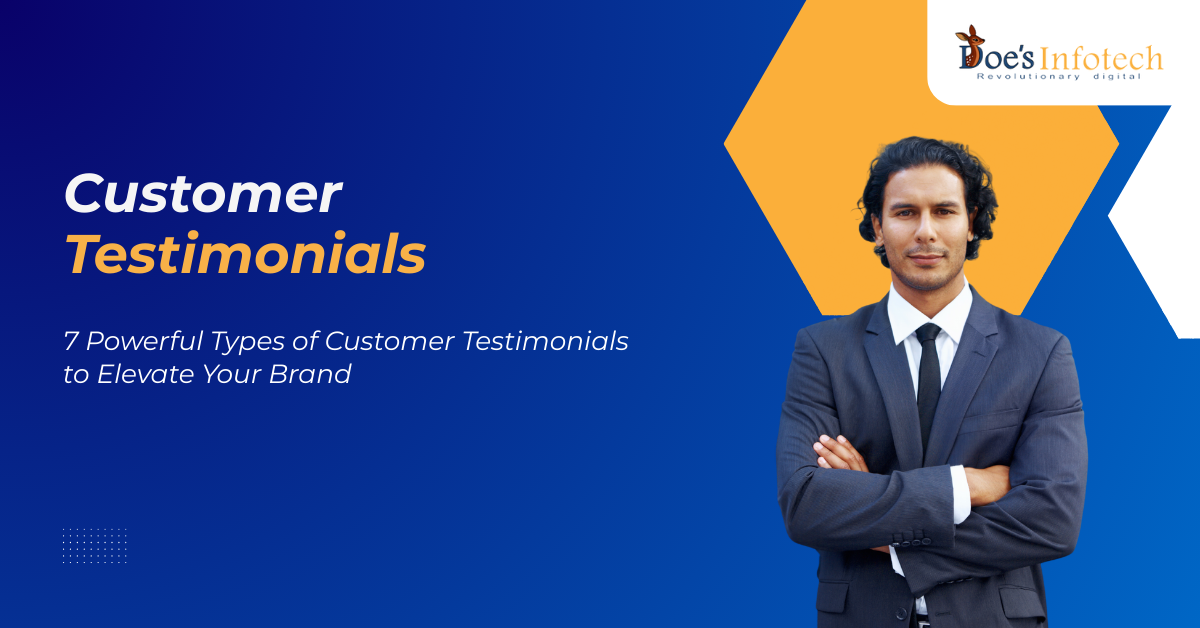 Doe's Infotech
Revolutionary digital

Customer Testimonials

7 Powerful Types of Customer Testimonials to Elevate Your Brand